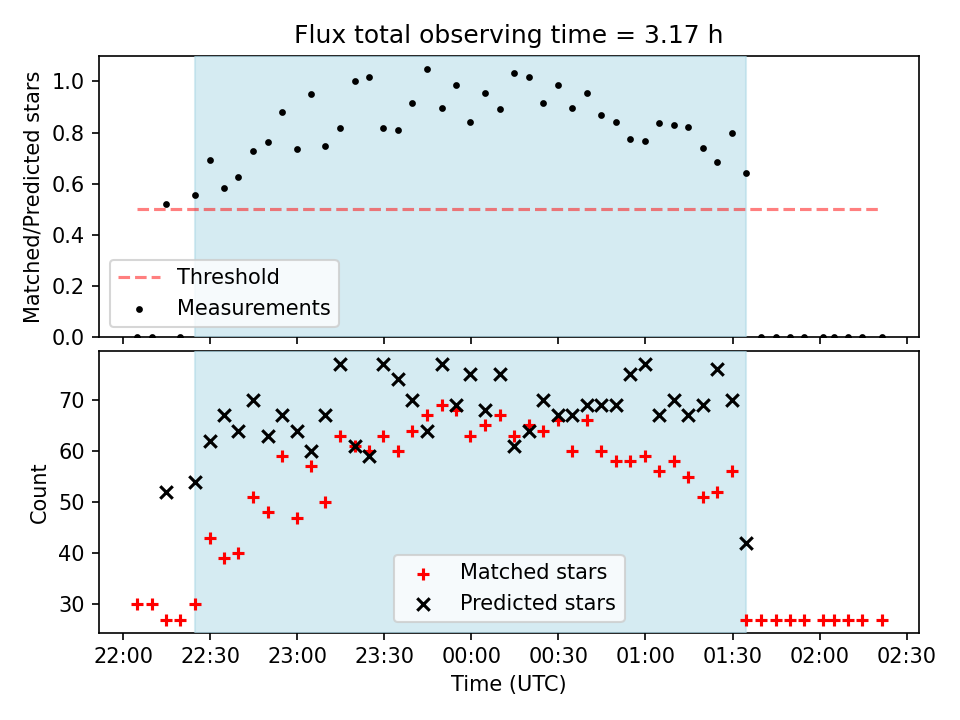 Flux total observing time = 3.17 h

Matched/Predicted stars

1.0
0.8
0.6
0.4
0.2
0.0

Threshold
Measurements

Count

70
60
50
40
30

Matched stars
Predicted stars

22:00
22:30
23:00
23:30
00:00
00:30
01:00
01:30
02:00
02:30

Time (UTC)